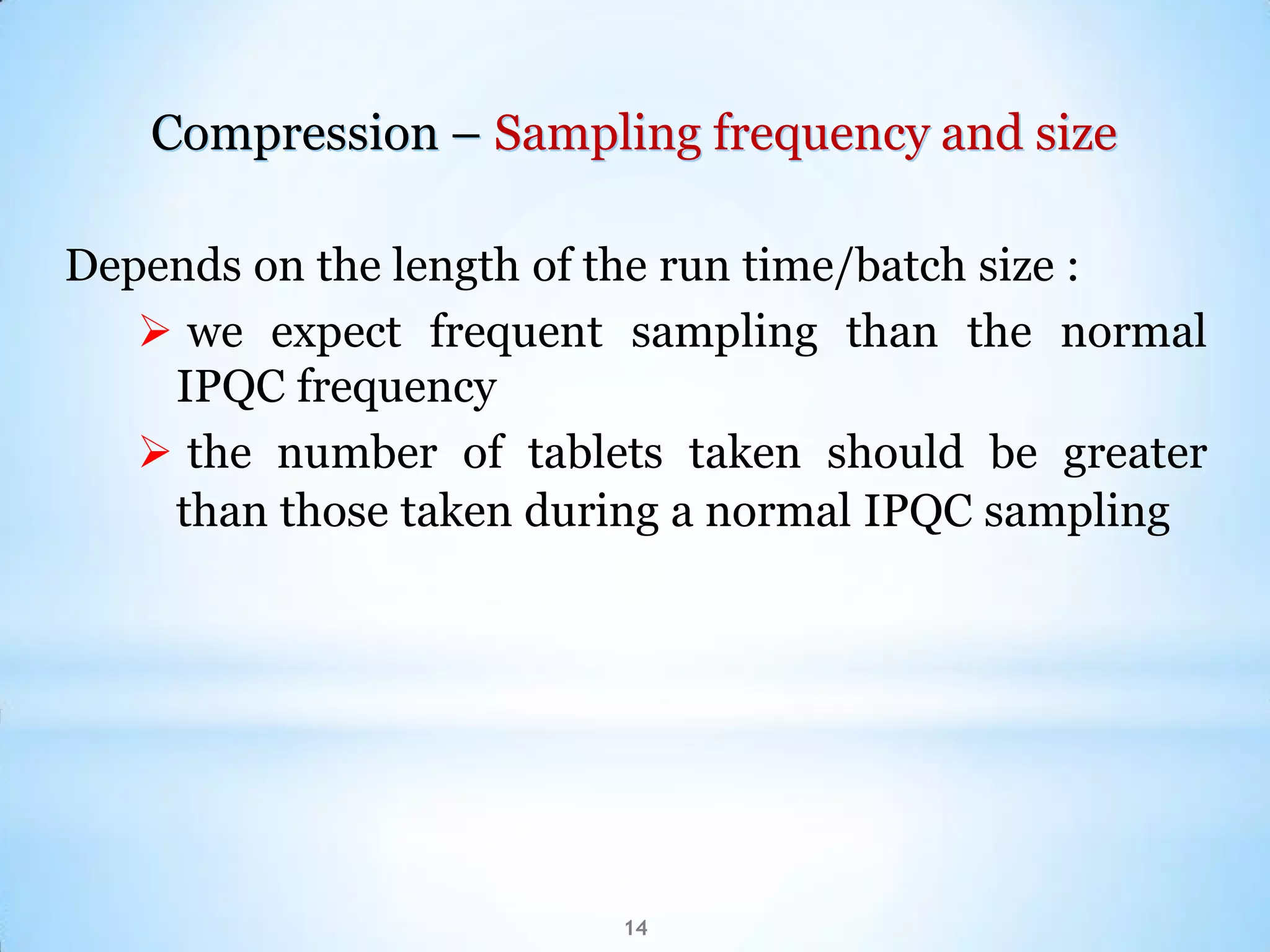 Compression – Sampling frequency and size

Depends on the length of the run time/batch size :

➢ we expect frequent sampling than the normal IPQC frequency

➢ the number of tablets taken should be greater than those taken during a normal IPQC sampling

14